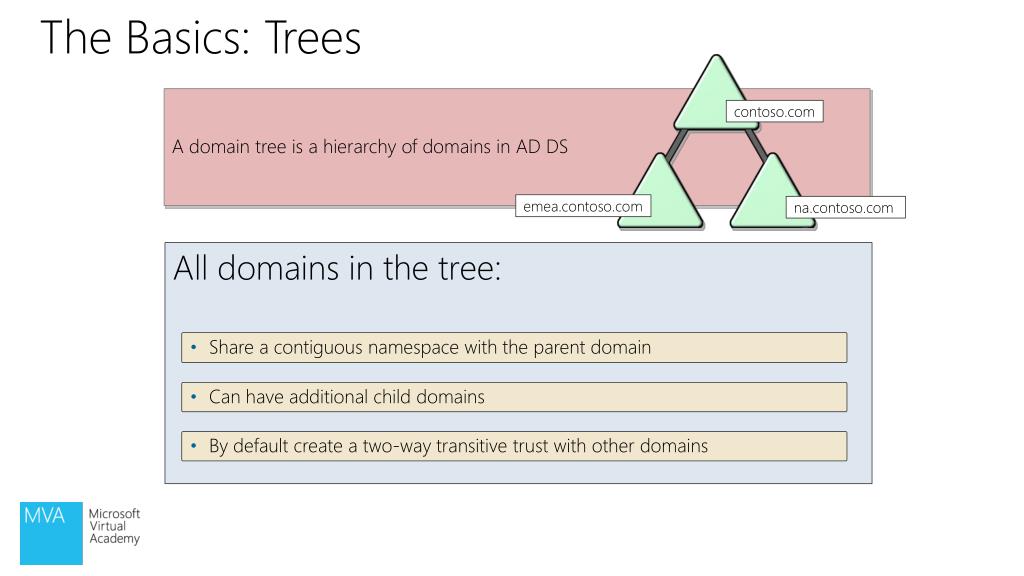 The Basics: Trees

A domain tree is a hierarchy of domains in AD DS

contoso.com

emea.contoso.com

na.contoso.com

All domains in the tree:

• Share a contiguous namespace with the parent domain

• Can have additional child domains

• By default create a two-way transitive trust with other domains

MVA Microsoft Virtual Academy